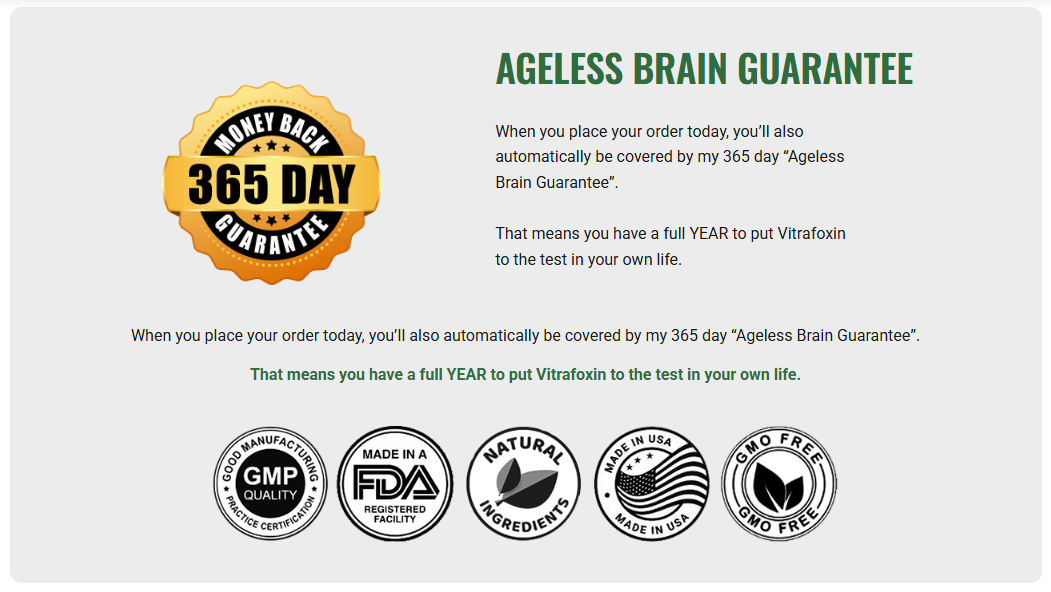 MONEY BACK
365 DAY
GUARANTEE

AGELESS BRAIN GUARANTEE

When you place your order today, you'll also automatically be covered by my 365 day "Ageless Brain Guarantee".

That means you have a full YEAR to put Vitrafoxin to the test in your own life.

When you place your order today, you'll also automatically be covered by my 365 day "Ageless Brain Guarantee".

That means you have a full YEAR to put Vitrafoxin to the test in your own life.

GOOD MANUFACTURING GMP QUALITY PRACTICE CERTIFICATION

MADE IN A FDA REGISTERED FACILITY

NATURAL INGREDIENTS

MADE IN USA MADE IN USA

GMO FREE GMO FREE